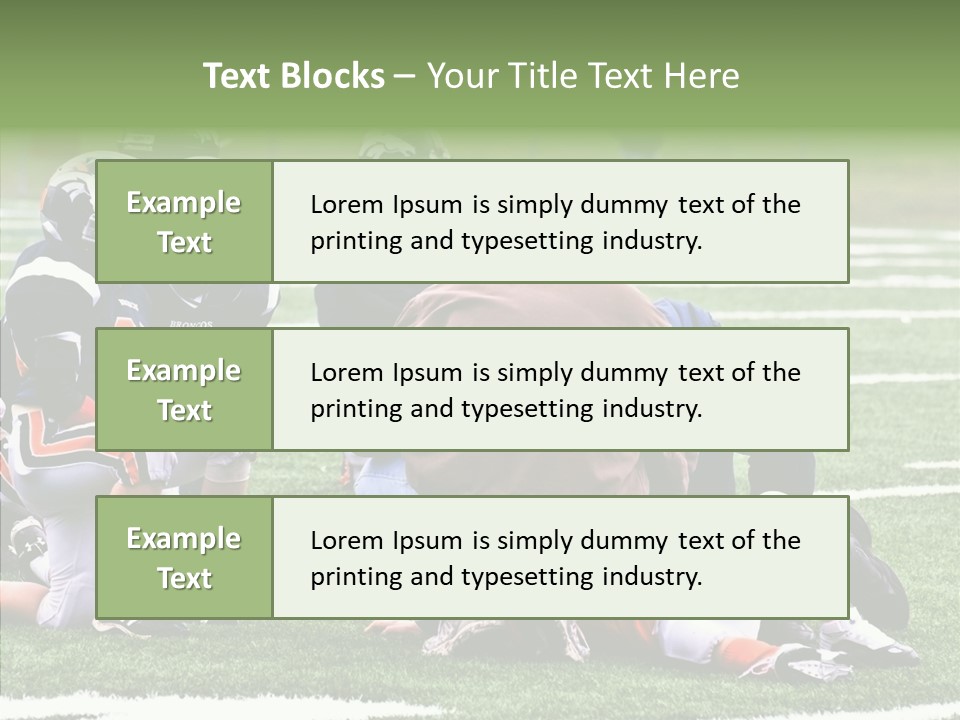 Text Blocks – Your Title Text Here

Example Text

Lorem Ipsum is simply dummy text of the printing and typesetting industry.

Example Text

Lorem Ipsum is simply dummy text of the printing and typesetting industry.

Example Text

Lorem Ipsum is simply dummy text of the printing and typesetting industry.